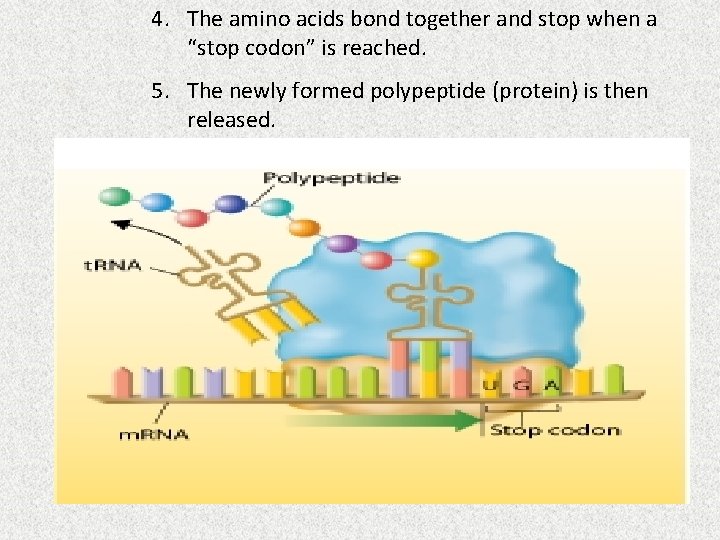 4. The amino acids bond together and stop when a "stop codon" is reached.

5. The newly formed polypeptide (protein) is then released.

Polypeptide

tRNA

U G A

mRNA

Stop codon